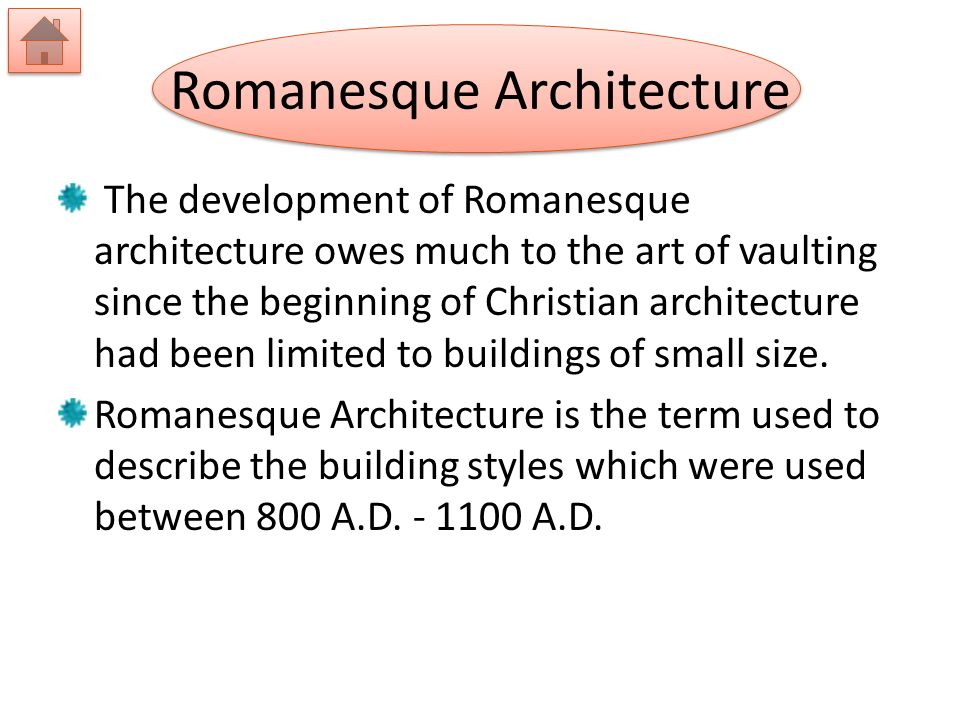 Romanesque Architecture

The development of Romanesque architecture owes much to the art of vaulting since the beginning of Christian architecture had been limited to buildings of small size.

Romanesque Architecture is the term used to describe the building styles which were used between 800 A.D. - 1100 A.D.